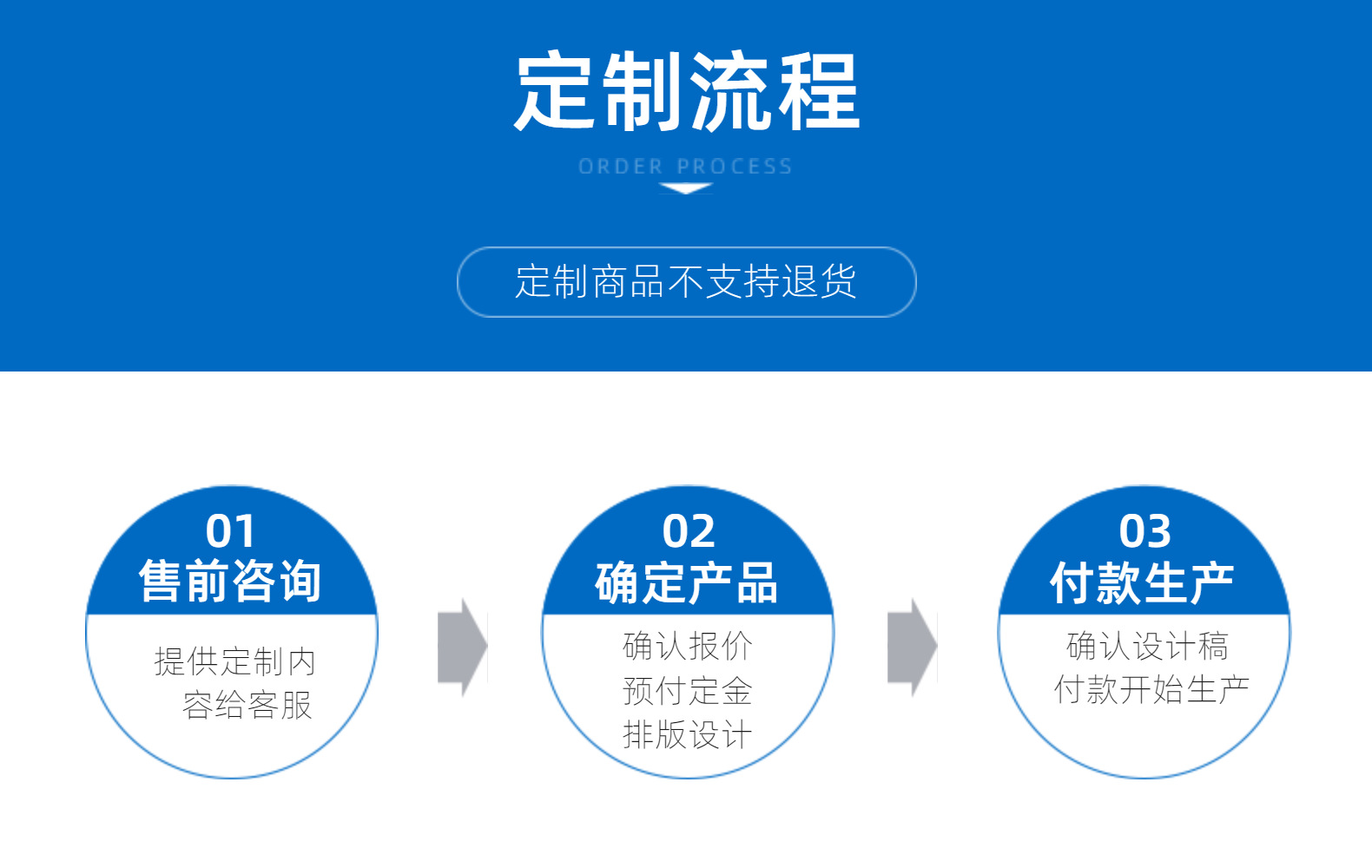 定制流程

ORDER PROCESS

定制商品不支持退货

01
售前咨询

提供定制内容给客服

02
确定产品

确认报价
预付定金
排版设计

03
付款生产

确认设计稿
付款开始生产